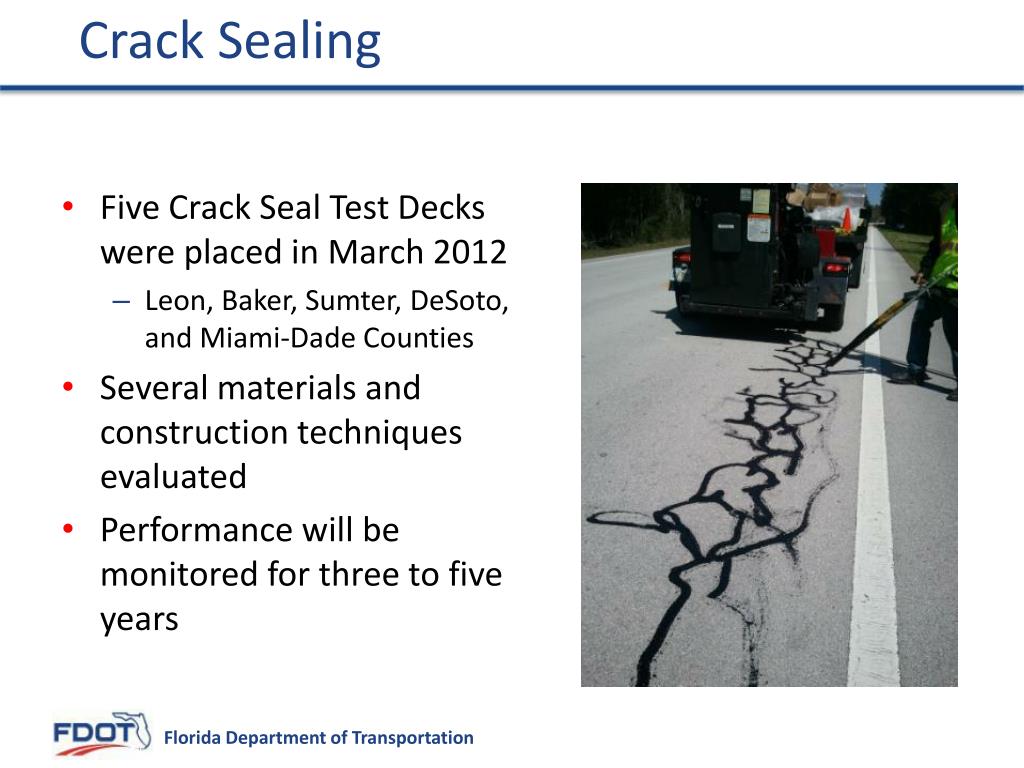 Crack Sealing

• Five Crack Seal Test Decks were placed in March 2012
– Leon, Baker, Sumter, DeSoto, and Miami-Dade Counties
• Several materials and construction techniques evaluated
• Performance will be monitored for three to five years

FDOT Florida Department of Transportation